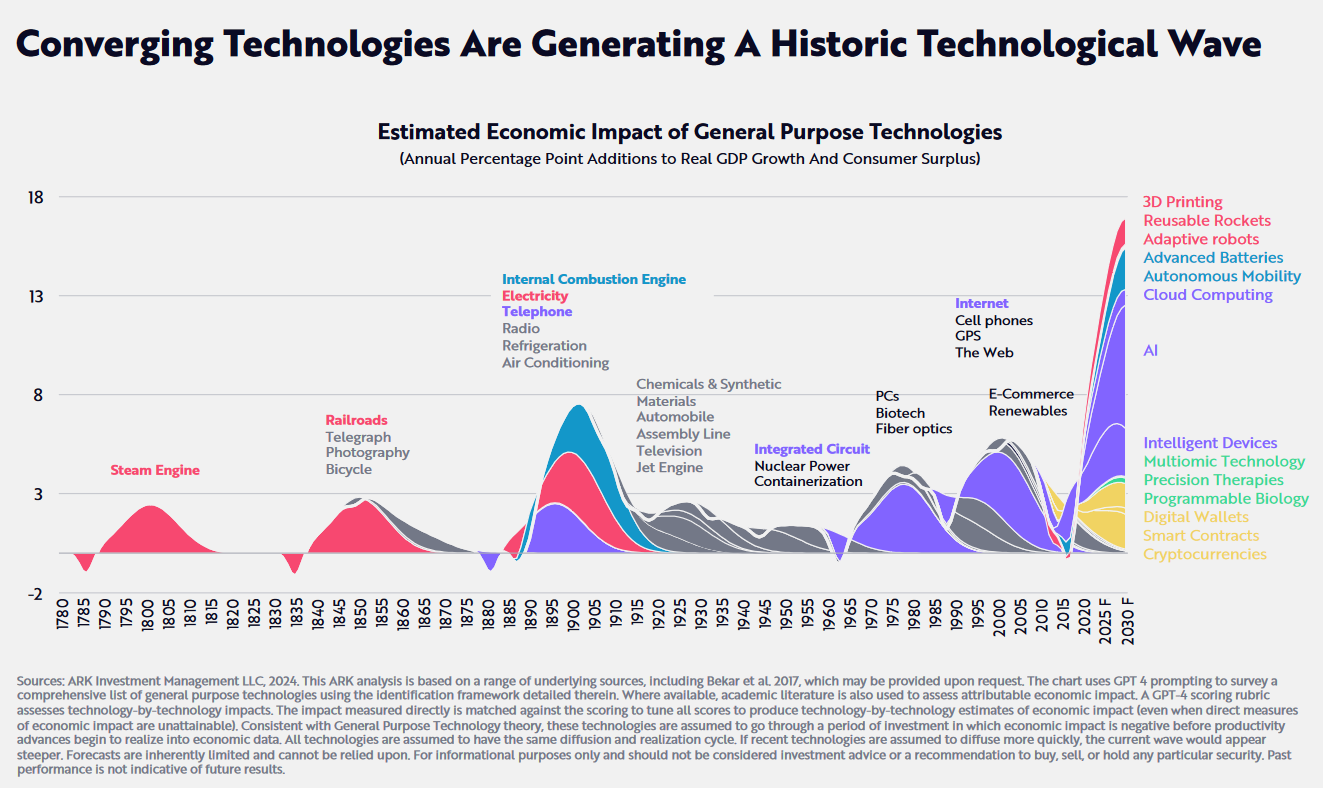 Converging Technologies Are Generating A Historic Technological Wave

Estimated Economic Impact of General Purpose Technologies
(Annual Percentage Point Additions to Real GDP Growth And Consumer Surplus)

18
13
8
3
-2

Steam Engine

Railroads
Telegraph
Photography
Bicycle

Internal Combustion Engine
Electricity
Telephone
Radio
Refrigeration
Air Conditioning

Chemicals & Synthetic Materials
Automobile
Assembly Line
Television
Jet Engine

Integrated Circuit
Nuclear Power
Containerization

PCs
Biotech
Fiber optics

Internet
Cell phones
GPS
The Web

E-Commerce
Renewables

3D Printing
Reusable Rockets
Adaptive robots
Advanced Batteries
Autonomous Mobility
Cloud Computing

AI

Intelligent Devices
Multiomic Technology
Precision Therapies
Programmable Biology
Digital Wallets
Smart Contracts
Cryptocurrencies

1780 1785 1790 1795 1800 1805 1810 1815 1820 1825 1830 1835 1840 1845 1850 1855 1860 1865 1870 1875 1880 1885 1890 1895 1900 1905 1910 1915 1920 1925 1930 1935 1940 1945 1950 1955 1960 1965 1970 1975 1980 1985 1990 1995 2000 2005 2010 2015 2020 2025 F 2030 F

Sources: ARK Investment Management LLC, 2024. This ARK analysis is based on a range of underlying sources, including Bekar et al. 2017, which may be provided upon request. The chart uses GPT 4 prompting to survey a comprehensive list of general purpose technologies using the identification framework detailed therein. Where available, academic literature is also used to assess attributable economic impact. A GPT-4 scoring rubric assesses technology-by-technology impacts. The impact measured directly is matched against the scoring to tune all scores to produce technology-by-technology estimates of economic impact (even when direct measures of economic impact are unattainable). Consistent with General Purpose Technology theory, these technologies are assumed to go through a period of investment in which economic impact is negative before productivity advances begin to realize into economic data. All technologies are assumed to have the same diffusion and realization cycle. If recent technologies are assumed to diffuse more quickly, the current wave would appear steeper. Forecasts are inherently limited and cannot be relied upon. For informational purposes only and should not be considered investment advice or a recommendation to buy, sell, or hold any particular security. Past performance is not indicative of future results.